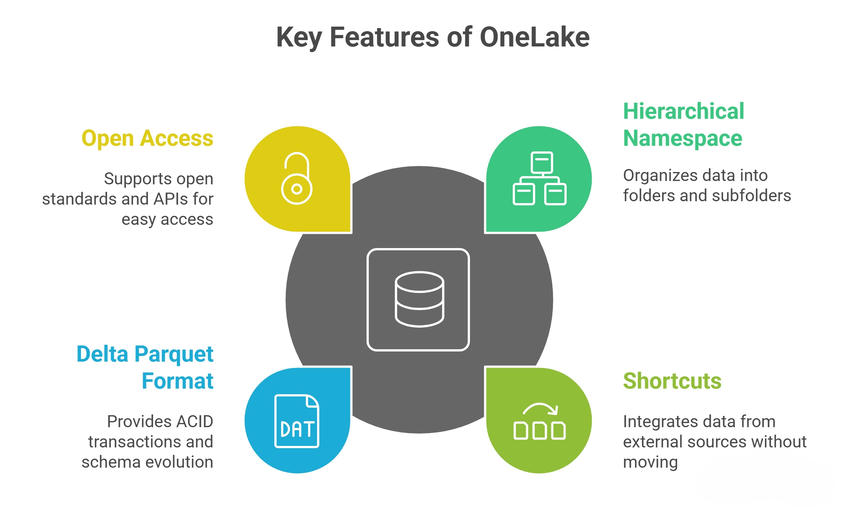 Key Features of OneLake

Open Access

Supports open standards and APIs for easy access

Hierarchical Namespace

Organizes data into folders and subfolders

Delta Parquet Format

Provides ACID transactions and schema evolution

DAT

Shortcuts

Integrates data from external sources without moving